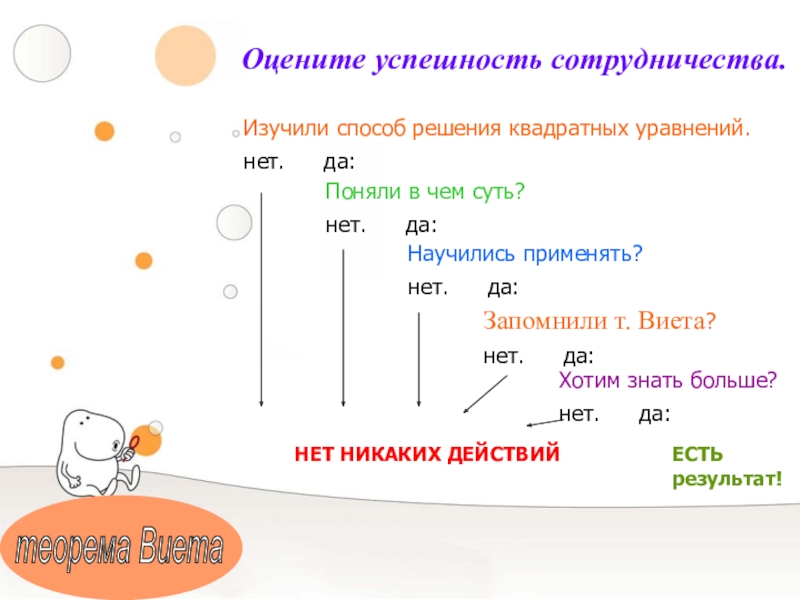 Оцените успешность сотрудничества.

Изучили способ решения квадратных уравнений.

нет. да:

Поняли в чем суть?

нет. да:

Научились применять?

нет. да:

Запомнили т. Виета?

нет. да:

Хотим знать больше?

нет. да:

НЕТ НИКАКИХ ДЕЙСТВИЙ

ЕСТЬ результат!

теорема Виета